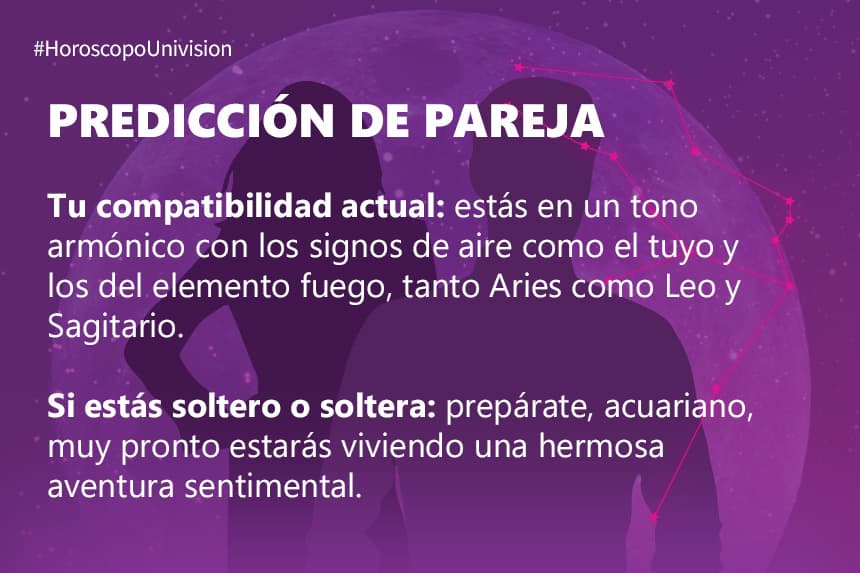 #HoroscopoUnivision

PREDICCIÓN DE PAREJA

Tu compatibilidad actual: estás en un tono armónico con los signos de aire como el tuyo y los del elemento fuego, tanto Aries como Leo y Sagitario.

Si estás soltero o soltera: prepárate, acuariano, muy pronto estarás viviendo una hermosa aventura sentimental.